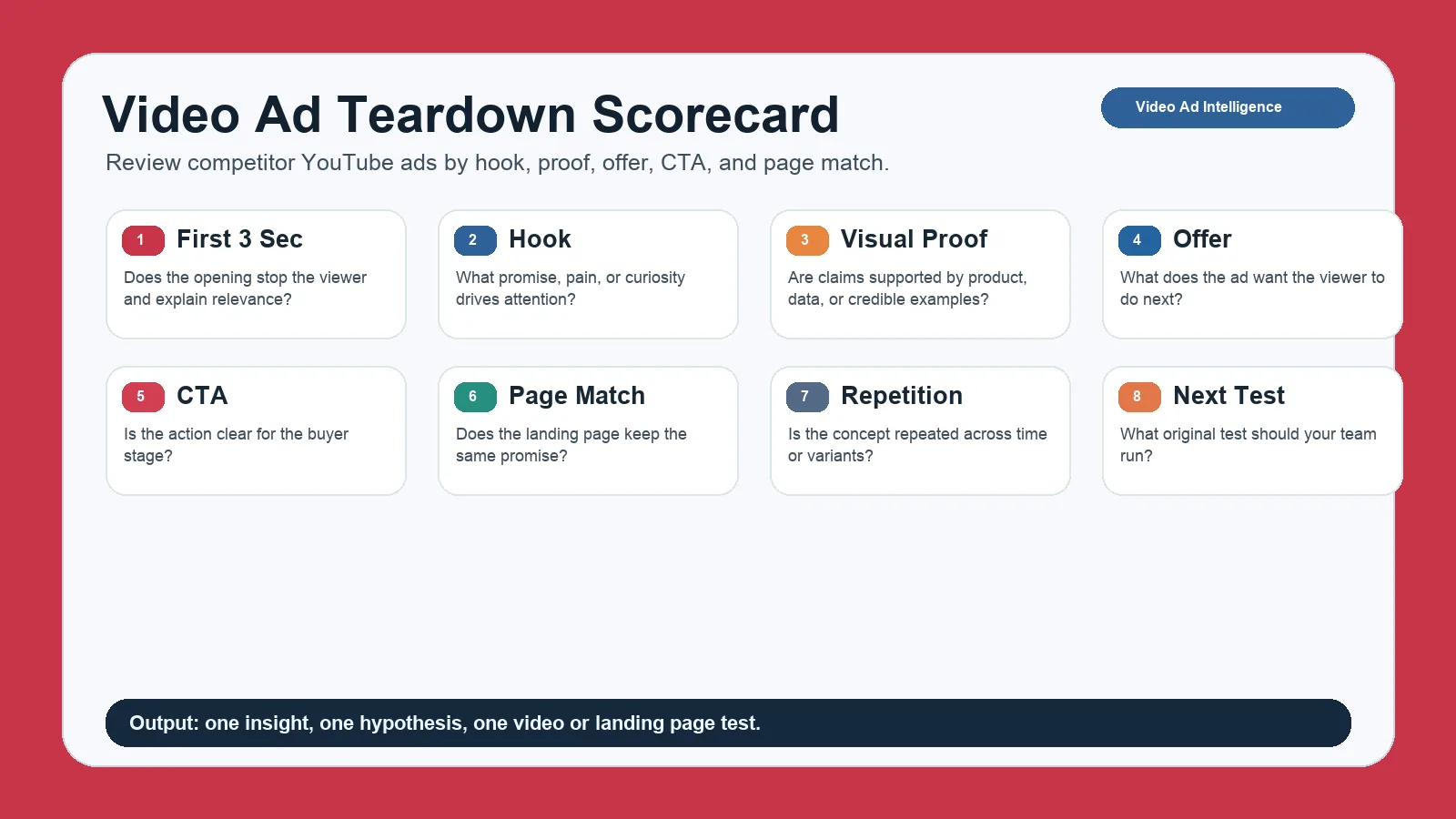 Video Ad Teardown Scorecard

Video Ad Intelligence

Review competitor YouTube ads by hook, proof, offer, CTA, and page match.

1 First 3 Sec
Does the opening stop the viewer and explain relevance?

2 Hook
What promise, pain, or curiosity drives attention?

3 Visual Proof
Are claims supported by product, data, or credible examples?

4 Offer
What does the ad want the viewer to do next?

5 CTA
Is the action clear for the buyer stage?

6 Page Match
Does the landing page keep the same promise?

7 Repetition
Is the concept repeated across time or variants?

8 Next Test
What original test should your team run?

Output: one insight, one hypothesis, one video or landing page test.